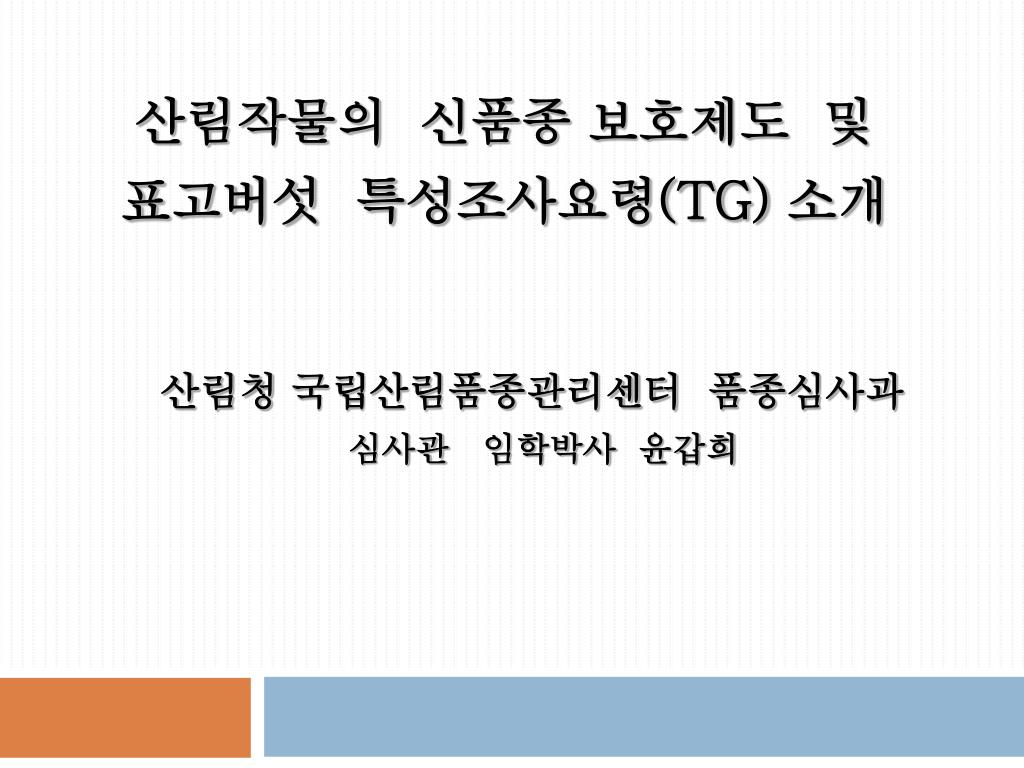 산림작물의 신품종 보호제도 및 표고버섯 특성조사요령(TG) 소개

산림청 국립산림품종관리센터 품종심사과
심사관 임학박사 윤갑희